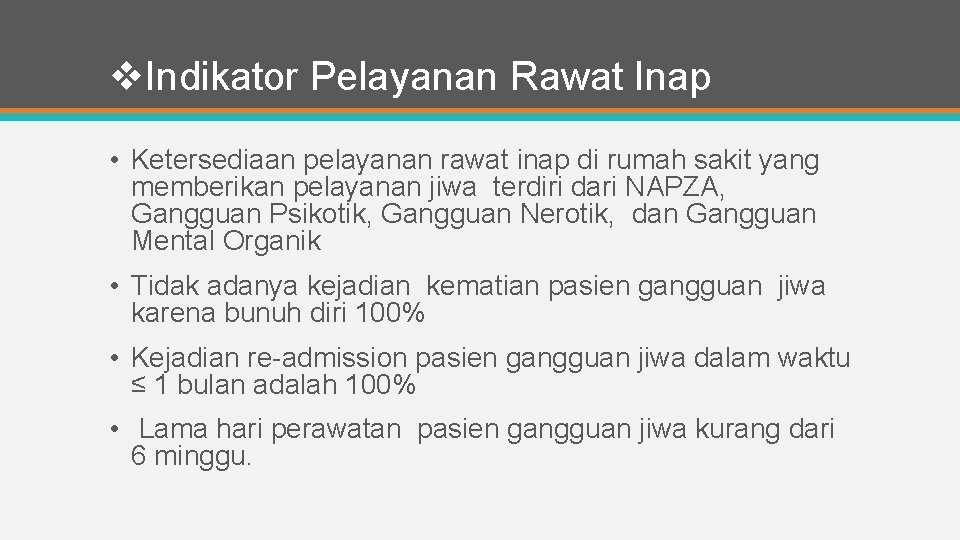 ❖Indikator Pelayanan Rawat Inap

• Ketersediaan pelayanan rawat inap di rumah sakit yang memberikan pelayanan jiwa terdiri dari NAPZA, Gangguan Psikotik, Gangguan Nerotik, dan Gangguan Mental Organik

• Tidak adanya kejadian kematian pasien gangguan jiwa karena bunuh diri 100%

• Kejadian re-admission pasien gangguan jiwa dalam waktu ≤ 1 bulan adalah 100%

• Lama hari perawatan pasien gangguan jiwa kurang dari 6 minggu.